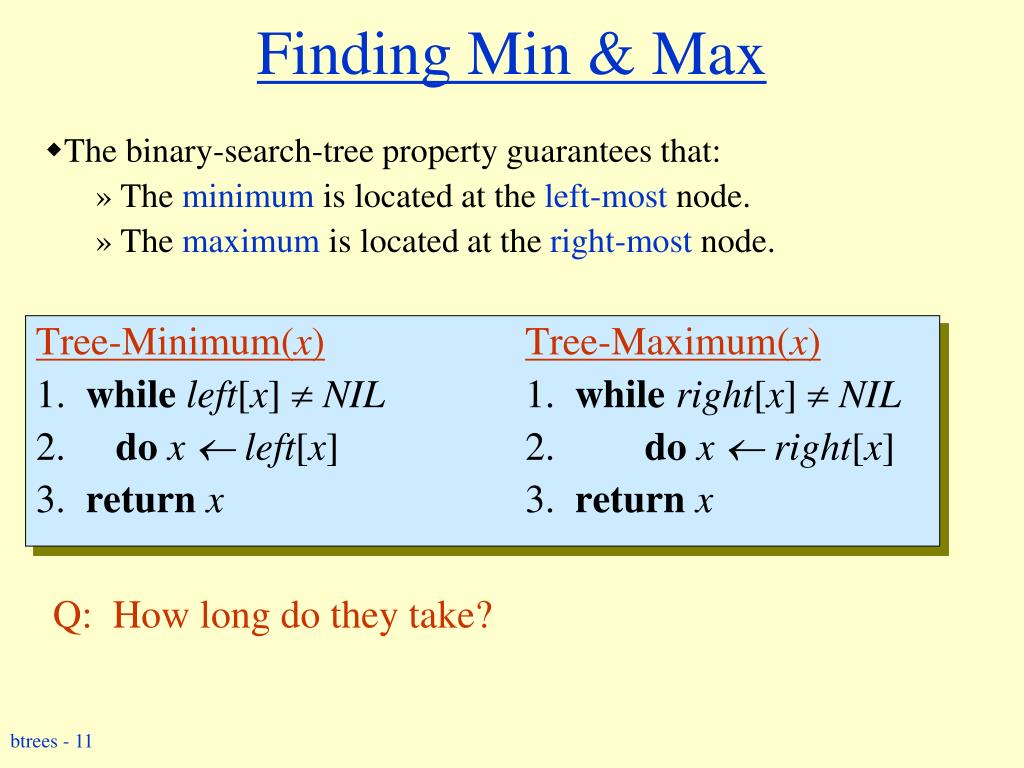 Finding Min & Max

◆The binary-search-tree property guarantees that:

» The minimum is located at the left-most node.

» The maximum is located at the right-most node.

Tree-Minimum($x$)
1. **while** $left[x] \neq NIL$
2. **do** $x \leftarrow left[x]$
3. **return** $x$

Tree-Maximum($x$)
1. **while** $right[x] \neq NIL$
2. **do** $x \leftarrow right[x]$
3. **return** $x$

Q: How long do they take?

btrees - 11